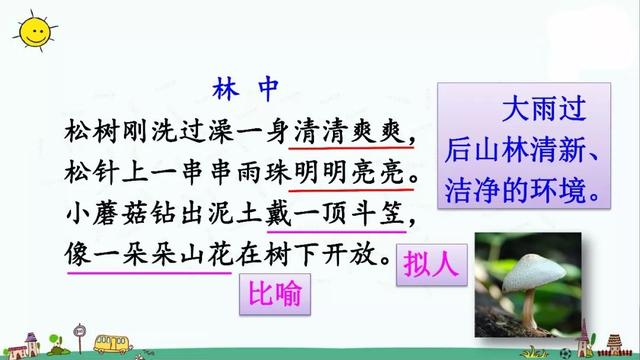 林 中

松树刚洗过澡一身清清爽爽，
松针上一串串雨珠明明亮亮。
小蘑菇钻出泥土戴一顶斗笠，
像一朵朵山花在树下开放。

大雨过后山林清新、洁净的环境。

拟人

比喻